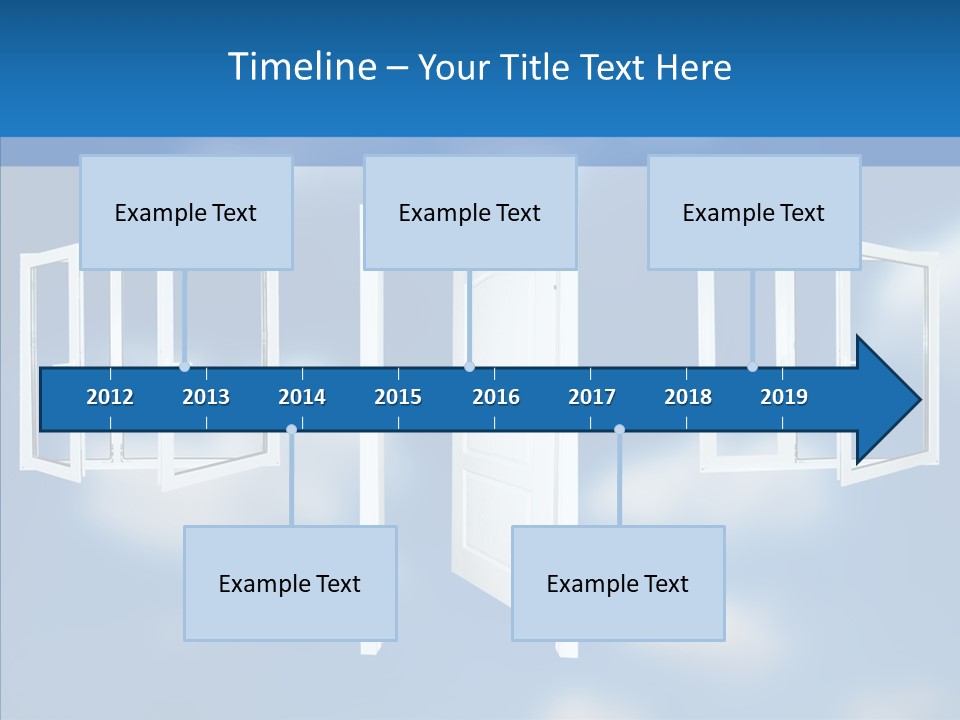 Timeline – Your Title Text Here

Example Text

Example Text

Example Text

2012 2013 2014 2015 2016 2017 2018 2019

Example Text

Example Text